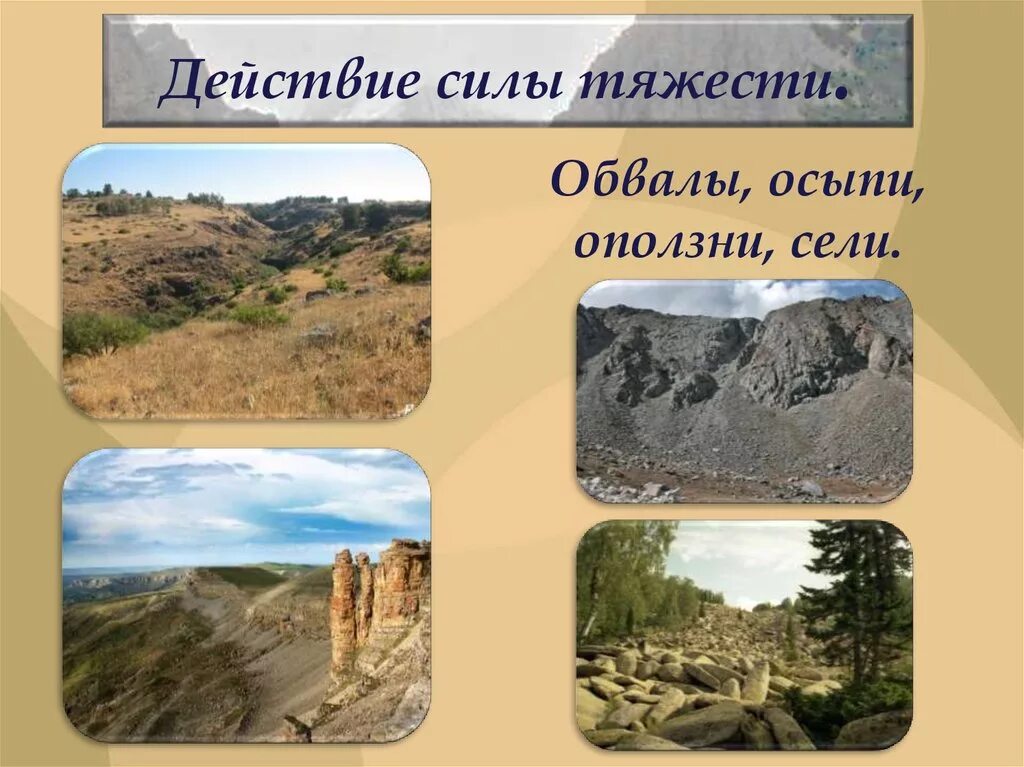 Действие силы тяжести.

Обвалы, осыпи, оползни, сели.